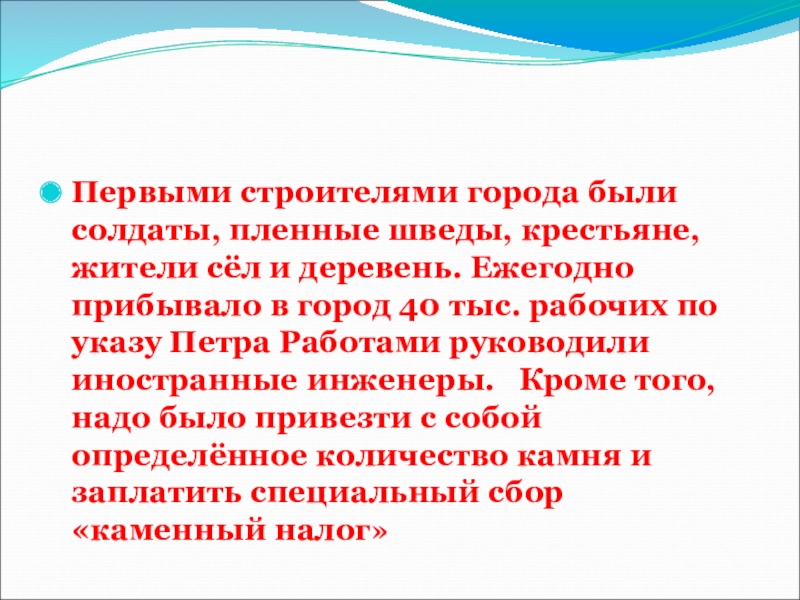 Первыми строителями города были солдаты, пленные шведы, крестьяне, жители сёл и деревень. Ежегодно прибывало в город 40 тыс. рабочих по указу Петра Работами руководили иностранные инженеры. Кроме того, надо было привезти с собой определённое количество камня и заплатить специальный сбор «каменный налог»